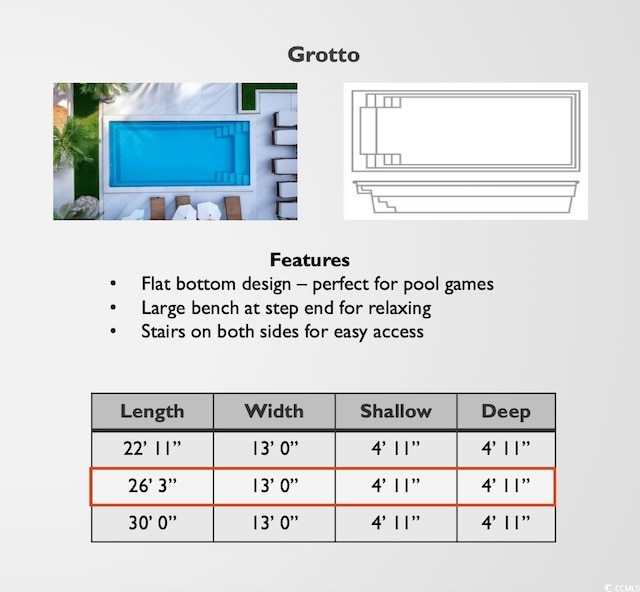 Grotto

Features
• Flat bottom design – perfect for pool games
• Large bench at step end for relaxing
• Stairs on both sides for easy access

| Length | Width | Shallow | Deep |
|---|---|---|---|
| 22' 11" | 13' 0" | 4' 11" | 4' 11" |
| 26' 3" | 13' 0" | 4' 11" | 4' 11" |
| 30' 0" | 13' 0" | 4' 11" | 4' 11" |

CCMLS